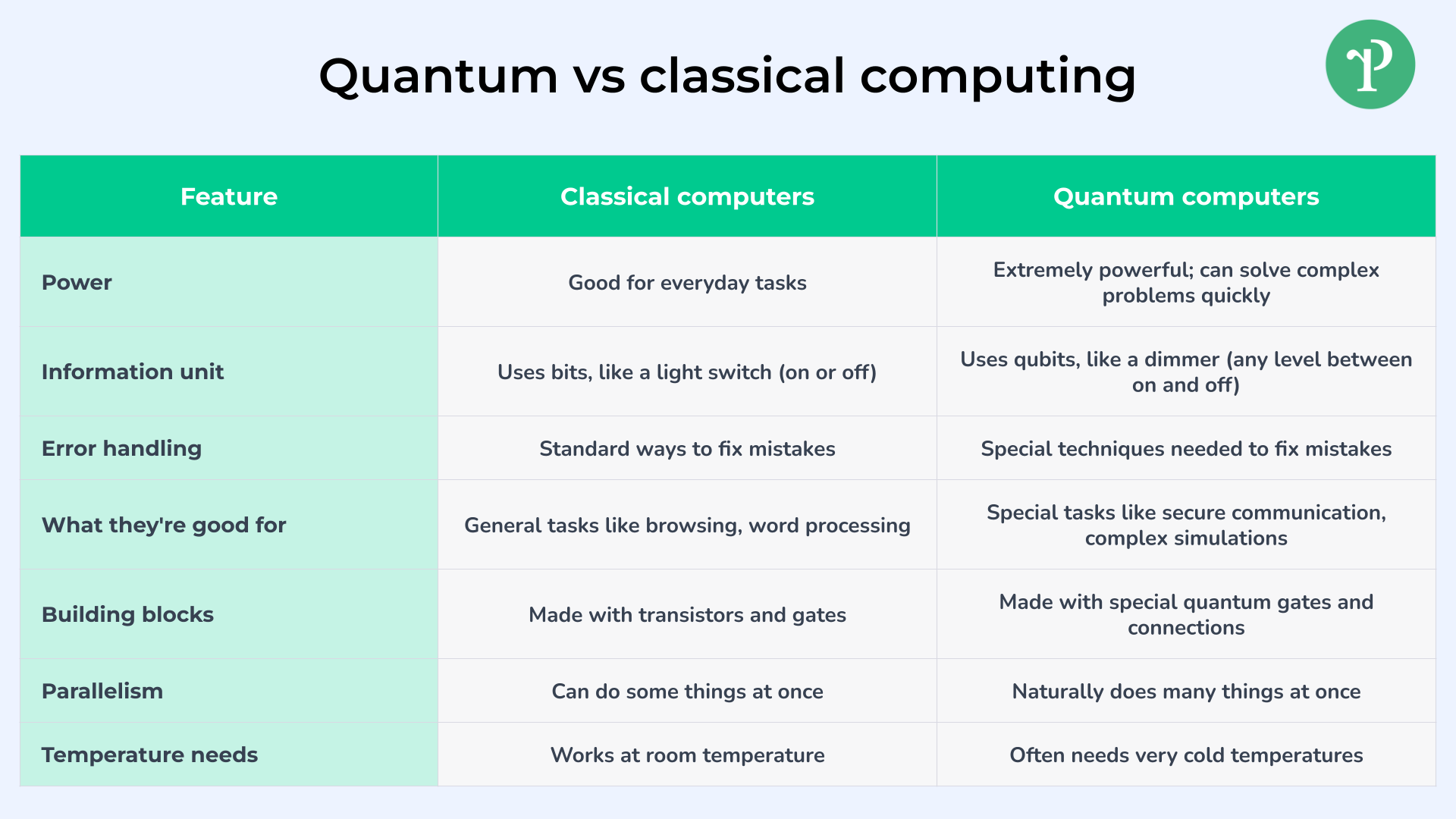 Quantum vs classical computing

| Feature | Classical computers | Quantum computers |
|---|---|---|
| Power | Good for everyday tasks | Extremely powerful; can solve complex problems quickly |
| Information unit | Uses bits, like a light switch (on or off) | Uses qubits, like a dimmer (any level between on and off) |
| Error handling | Standard ways to fix mistakes | Special techniques needed to fix mistakes |
| What they're good for | General tasks like browsing, word processing | Special tasks like secure communication, complex simulations |
| Building blocks | Made with transistors and gates | Made with special quantum gates and connections |
| Parallelism | Can do some things at once | Naturally does many things at once |
| Temperature needs | Works at room temperature | Often needs very cold temperatures |